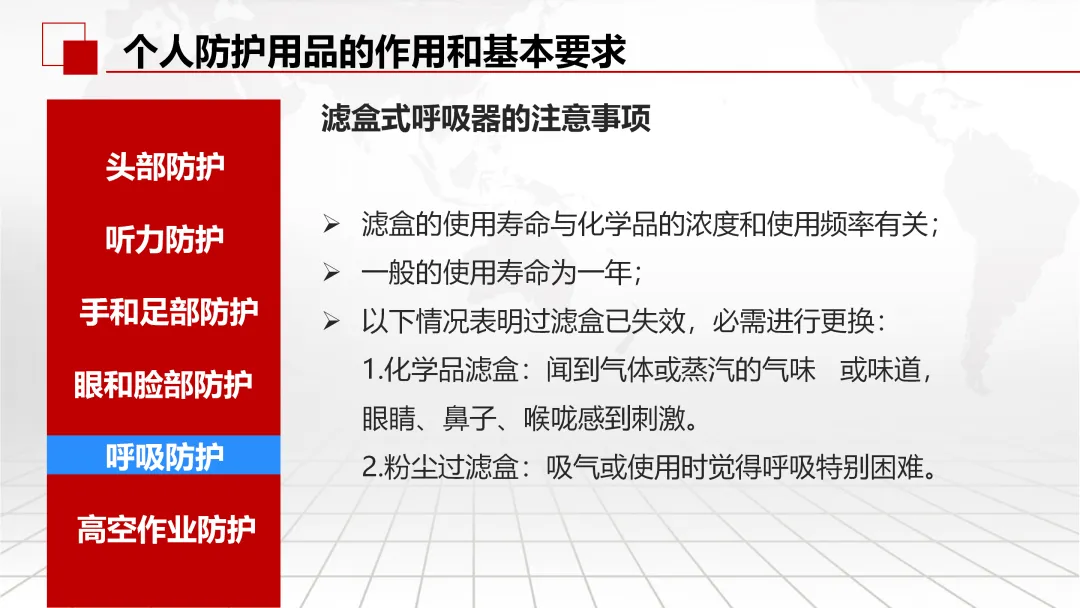 个人防护用品的作用和基本要求

头部防护

听力防护

手和足部防护

眼和脸部防护

呼吸防护

高空作业防护

滤盒式呼吸器的注意事项

➢ 滤盒的使用寿命与化学品的浓度和使用频率有关；

➢ 一般的使用寿命为一年；

➢ 以下情况表明过滤盒已失效，必需进行更换：

1.化学品滤盒：闻到气体或蒸汽的气味 或味道，眼睛、鼻子、喉咙感到刺激。

2.粉尘过滤盒：吸气或使用时觉得呼吸特别困难。